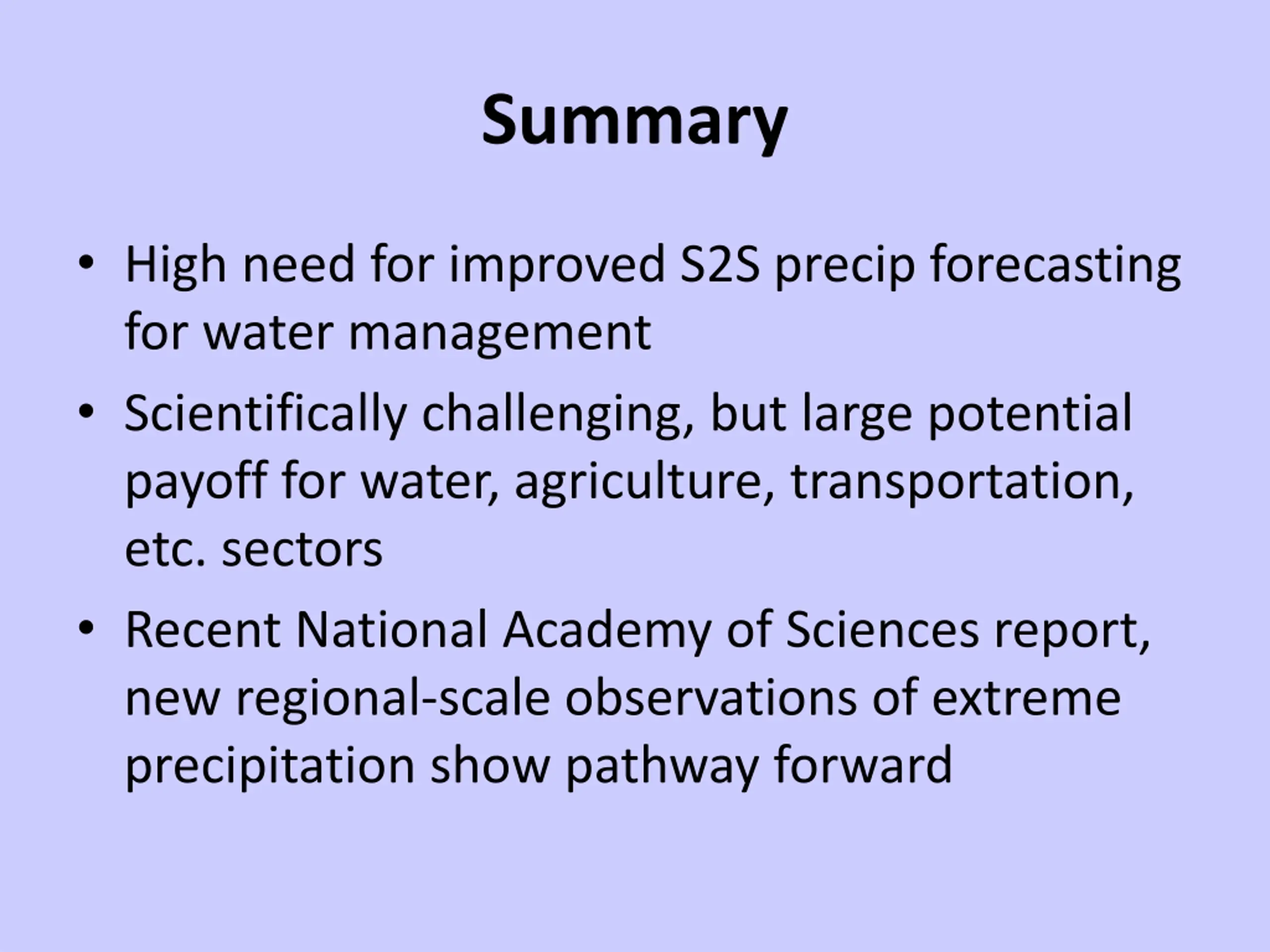 Summary

• High need for improved S2S precip forecasting for water management

• Scientifically challenging, but large potential payoff for water, agriculture, transportation, etc. sectors

• Recent National Academy of Sciences report, new regional-scale observations of extreme precipitation show pathway forward